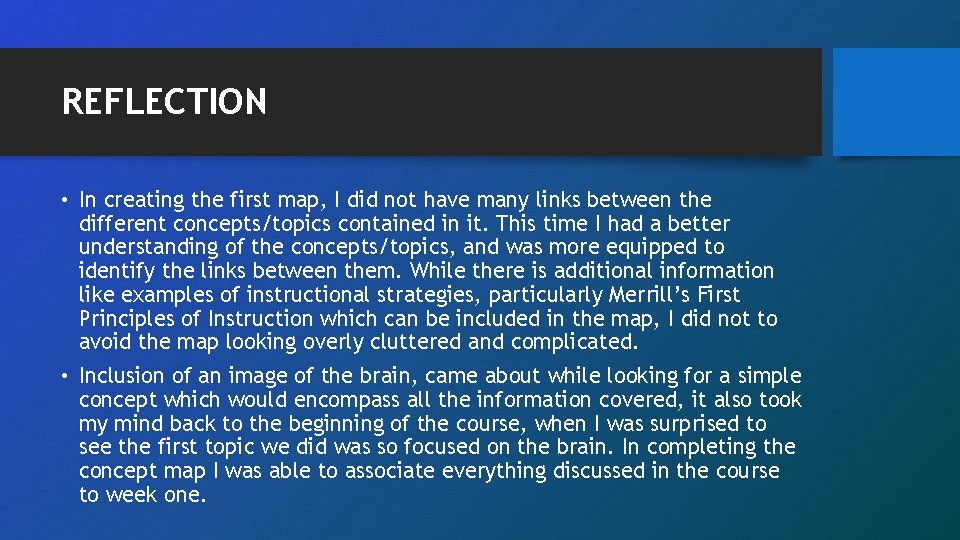 REFLECTION

• In creating the first map, I did not have many links between the different concepts/topics contained in it. This time I had a better understanding of the concepts/topics, and was more equipped to identify the links between them. While there is additional information like examples of instructional strategies, particularly Merrill's First Principles of Instruction which can be included in the map, I did not to avoid the map looking overly cluttered and complicated.

• Inclusion of an image of the brain, came about while looking for a simple concept which would encompass all the information covered, it also took my mind back to the beginning of the course, when I was surprised to see the first topic we did was so focused on the brain. In completing the concept map I was able to associate everything discussed in the course to week one.